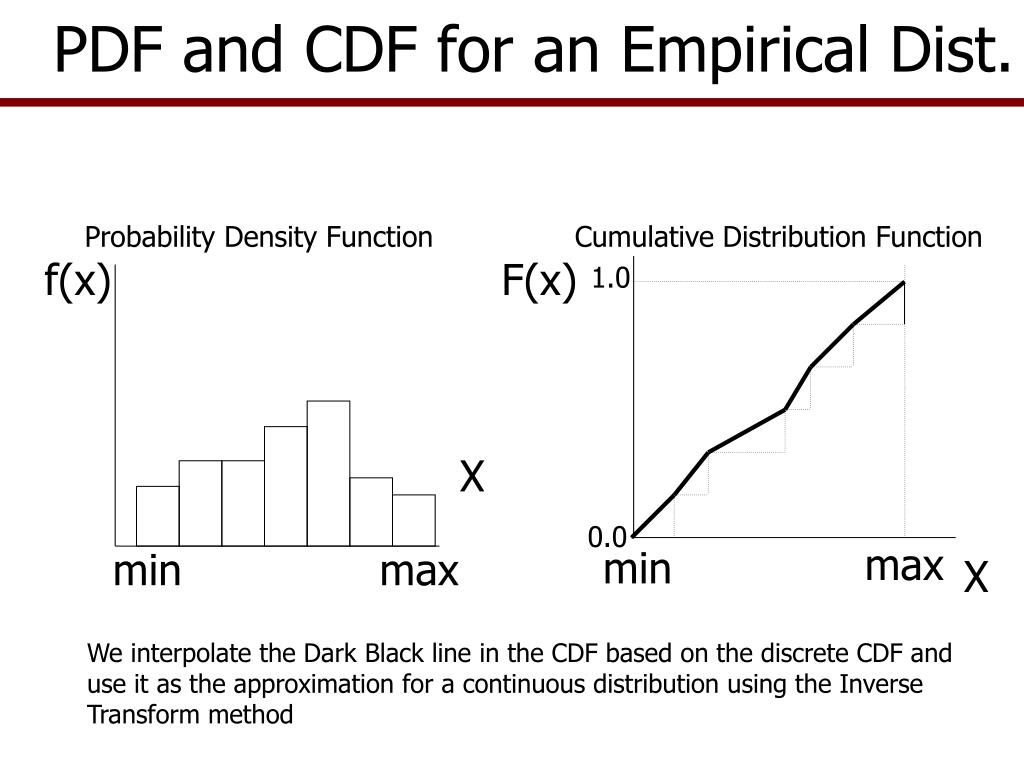 PDF and CDF for an Empirical Dist.

Probability Density Function

f(x)

X

min

max

Cumulative Distribution Function

F(x)

1.0

0.0

min

max

X

We interpolate the Dark Black line in the CDF based on the discrete CDF and use it as the approximation for a continuous distribution using the Inverse Transform method